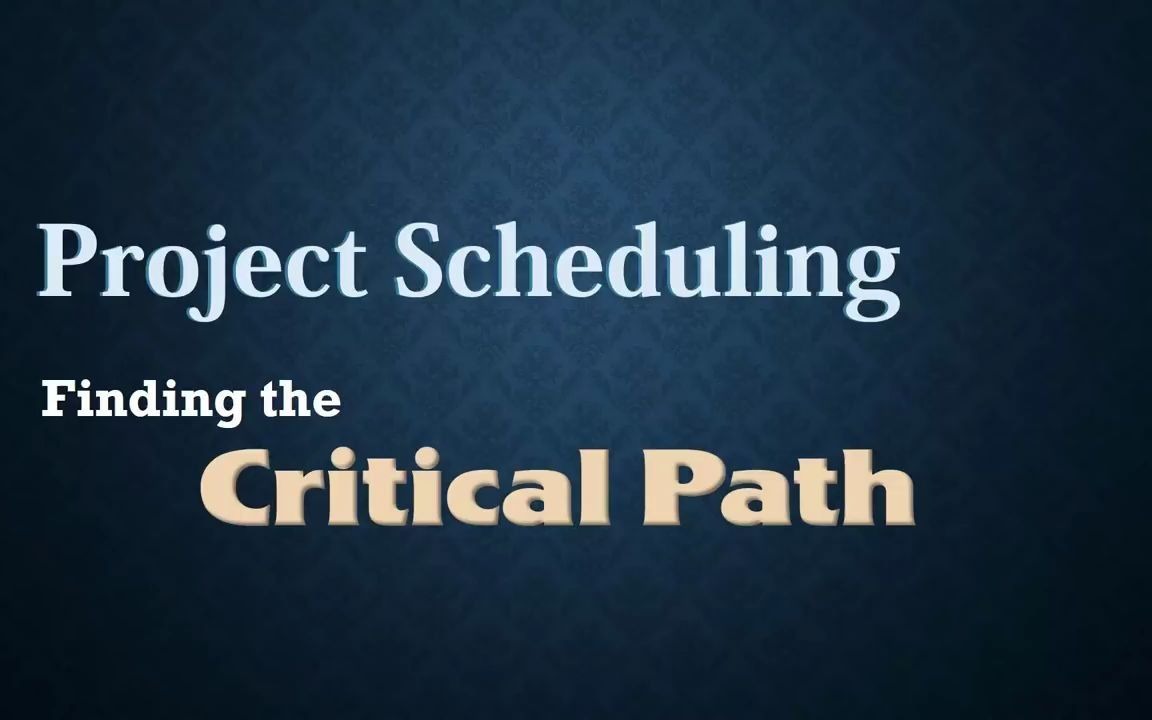 Project Scheduling

Finding the

Critical Path